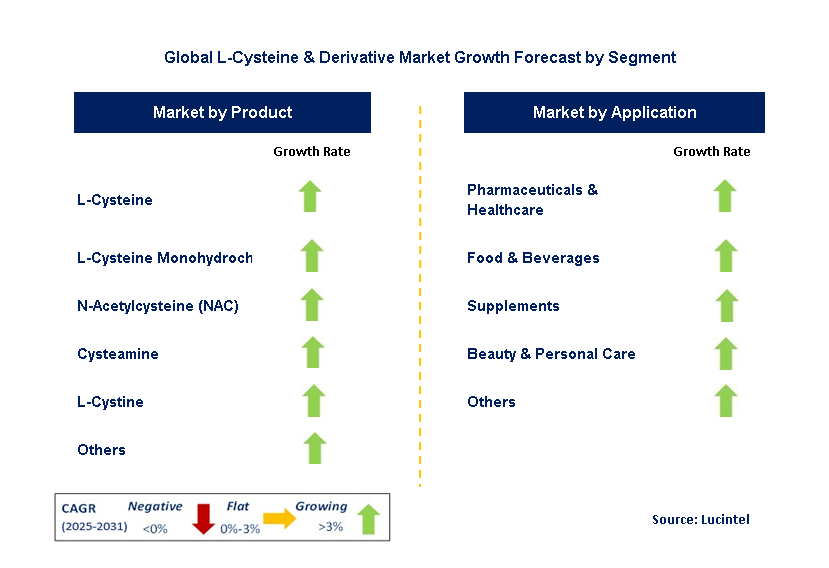 Global L-Cysteine & Derivative Market Growth Forecast by Segment

Market by Product

Growth Rate

L-Cysteine

L-Cysteine Monohydroch

N-Acetylcysteine (NAC)

Cysteamine

L-Cystine

Others

Market by Application

Growth Rate

Pharmaceuticals & Healthcare

Food & Beverages

Supplements

Beauty & Personal Care

Others

CAGR (2025-2031) Negative <0% Flat 0%-3% Growing >3%

Source: Lucintel